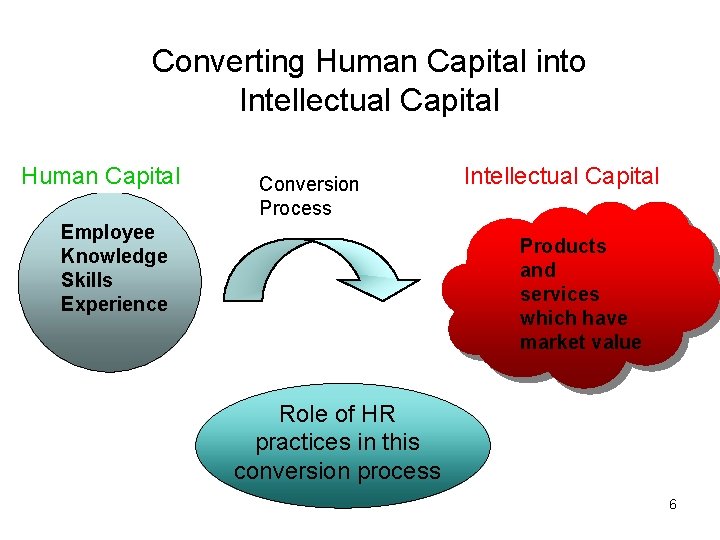 Converting Human Capital into Intellectual Capital

Human Capital

Employee
Knowledge
Skills
Experience

Conversion Process

Intellectual Capital

Products and services which have market value

Role of HR practices in this conversion process

6